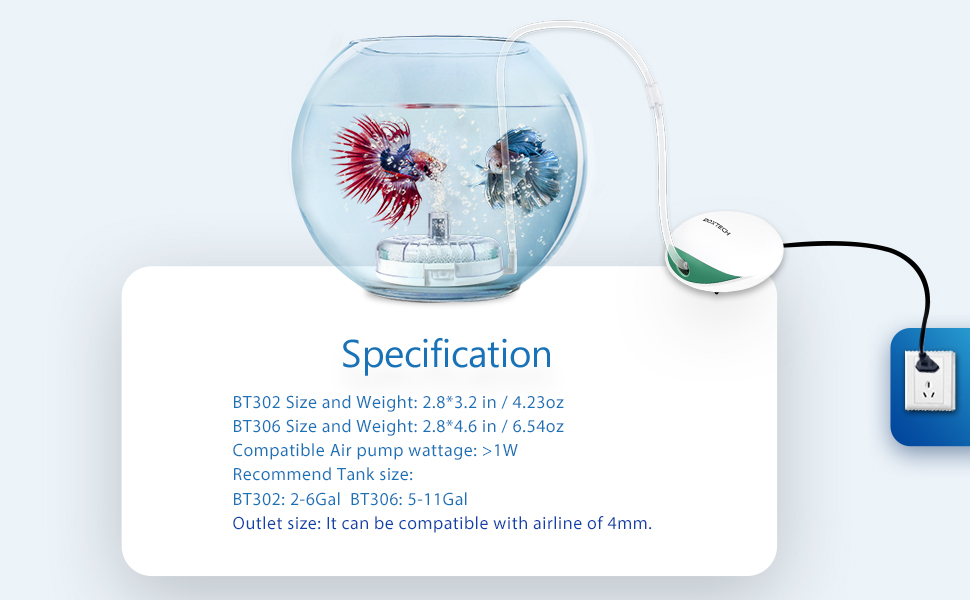 BOXTECH

Specification

BT302 Size and Weight: 2.8*3.2 in / 4.23oz
BT306 Size and Weight: 2.8*4.6 in / 6.54oz
Compatible Air pump wattage: >1W
Recommend Tank size:
BT302: 2-6Gal BT306: 5-11Gal
Outlet size: It can be compatible with airline of 4mm.